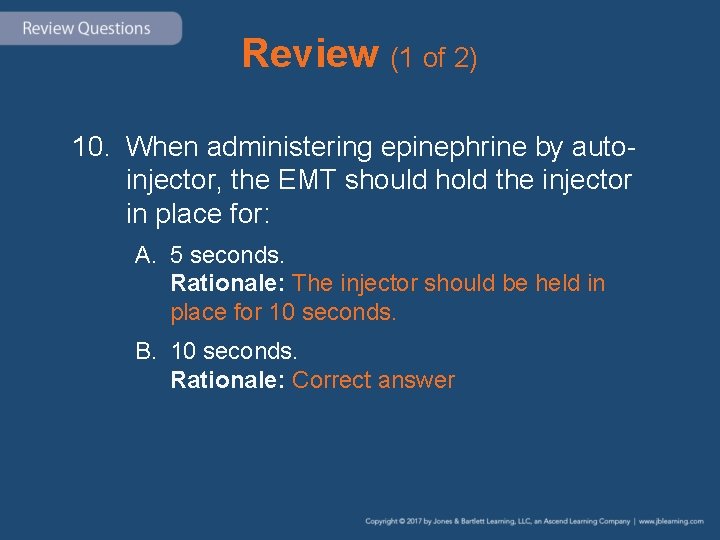 Review Questions

Review (1 of 2)

10. When administering epinephrine by auto-injector, the EMT should hold the injector in place for:

A. 5 seconds.
Rationale: The injector should be held in place for 10 seconds.

B. 10 seconds.
Rationale: Correct answer

Copyright © 2017 by Jones & Bartlett Learning, LLC, an Ascend Learning Company | www.jblearning.com